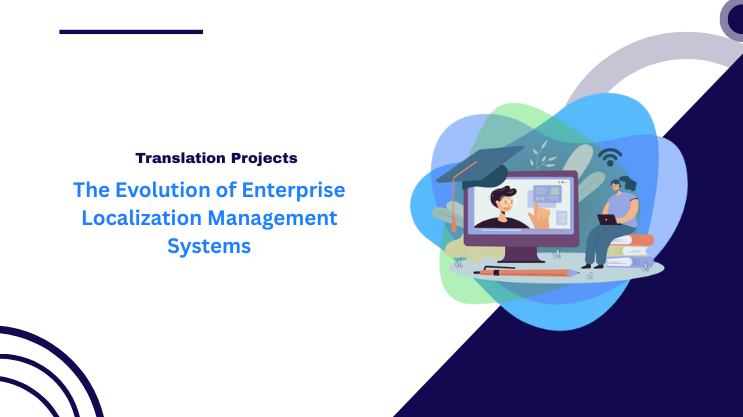 Translation Projects

The Evolution of Enterprise Localization Management Systems